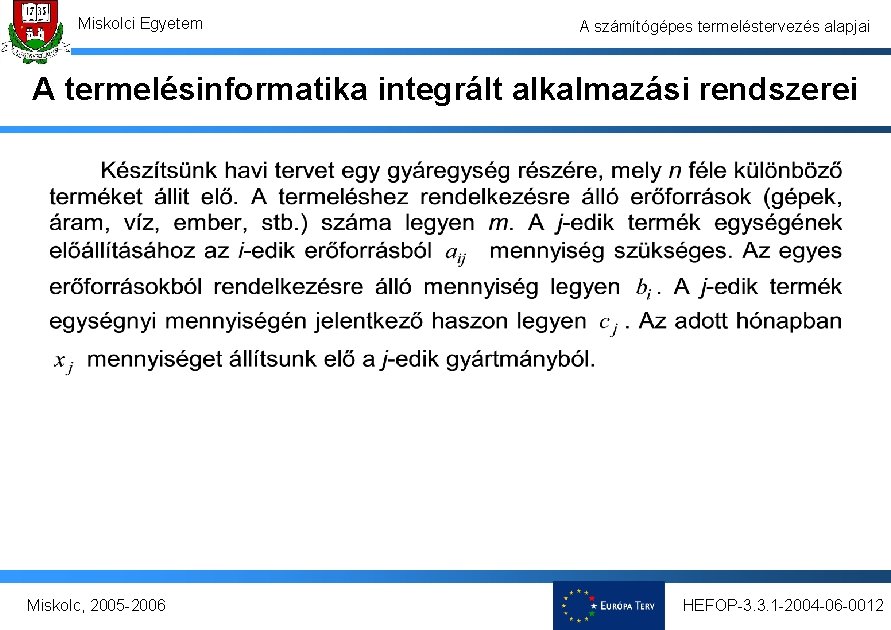 1735

Miskolci Egyetem

A számítógépes termeléstervezés alapjai

A termelésinformatika integrált alkalmazási rendszerei

Készítsünk havi tervet egy gyáregység részére, mely $n$ féle különböző terméket állit elő. A termeléshez rendelkezésre álló erőforrások (gépek, áram, víz, ember, stb.) száma legyen $m$. A $j$-edik termék egységének előállításához az $i$-edik erőforrásból $a_{ij}$ mennyiség szükséges. Az egyes erőforrásokból rendelkezésre álló mennyiség legyen $b_i$. A $j$-edik termék egységnyi mennyiségén jelentkező haszon legyen $c_j$. Az adott hónapban $x_j$ mennyiséget állítsunk elő a $j$-edik gyártmányból.

Miskolc, 2005-2006

EURÓPA TERV

HEFOP-3.3.1-2004-06-0012